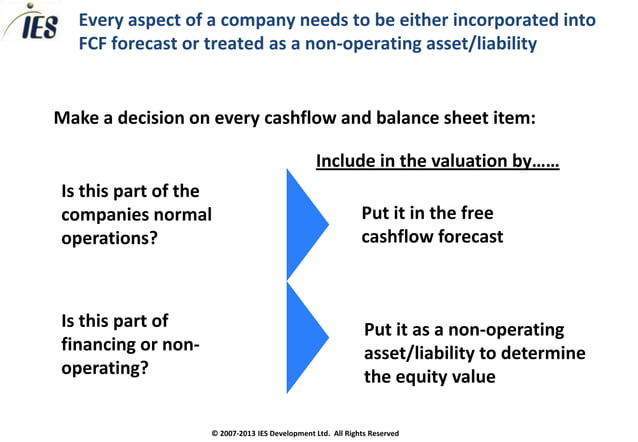 IES

Every aspect of a company needs to be either incorporated into FCF forecast or treated as a non-operating asset/liability

Make a decision on every cashflow and balance sheet item:

Include in the valuation by……

Is this part of the companies normal operations?

Put it in the free cashflow forecast

Is this part of financing or non-operating?

Put it as a non-operating asset/liability to determine the equity value

© 2007-2013 IES Development Ltd. All Rights Reserved